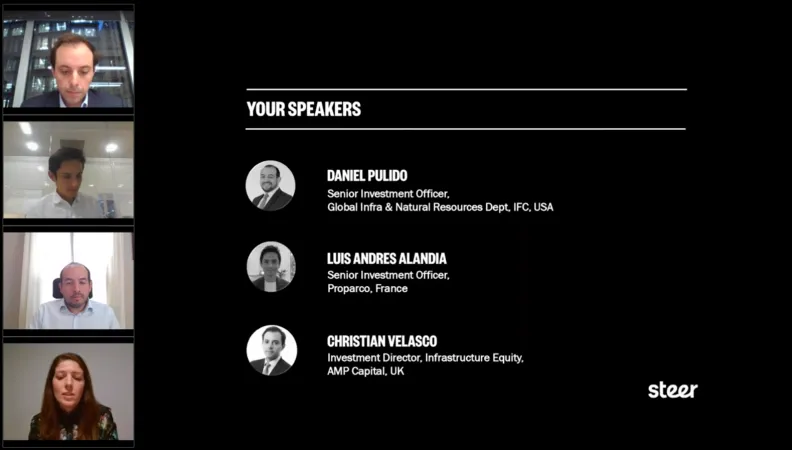 YOUR SPEAKERS

DANIEL PULIDO
Senior Investment Officer,
Global Infra & Natural Resources Dept, IFC, USA

LUIS ANDRES ALANDIA
Senior Investment Officer,
Proparco, France

CHRISTIAN VELASCO
Investment Director, Infrastructure Equity,
AMP Capital, UK

steer